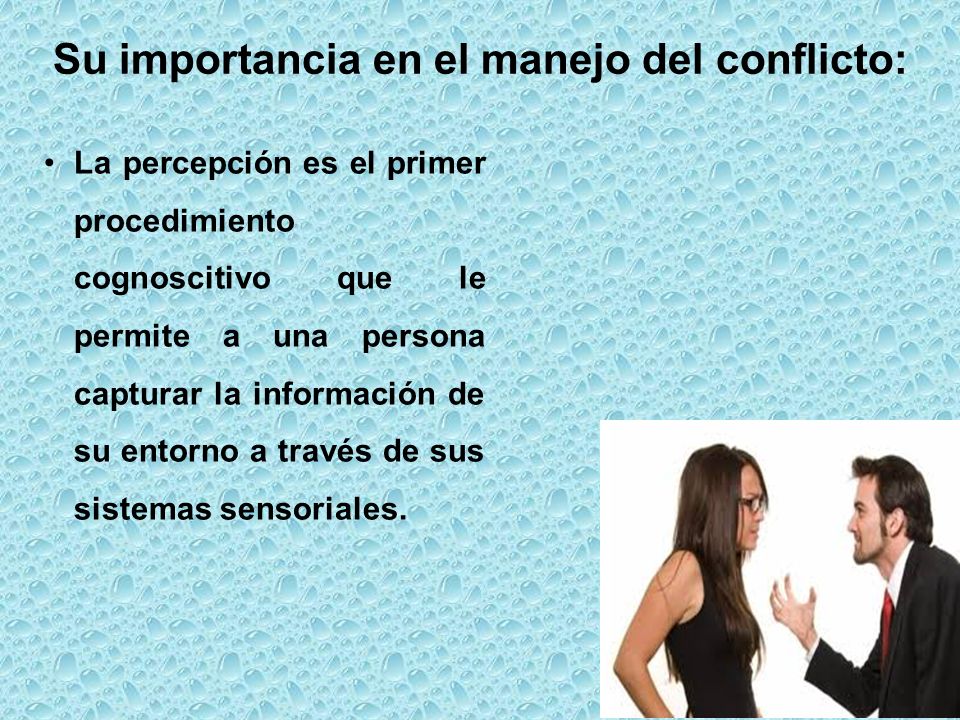 Su importancia en el manejo del conflicto:

• La percepción es el primer procedimiento cognoscitivo que le permite a una persona capturar la información de su entorno a través de sus sistemas sensoriales.